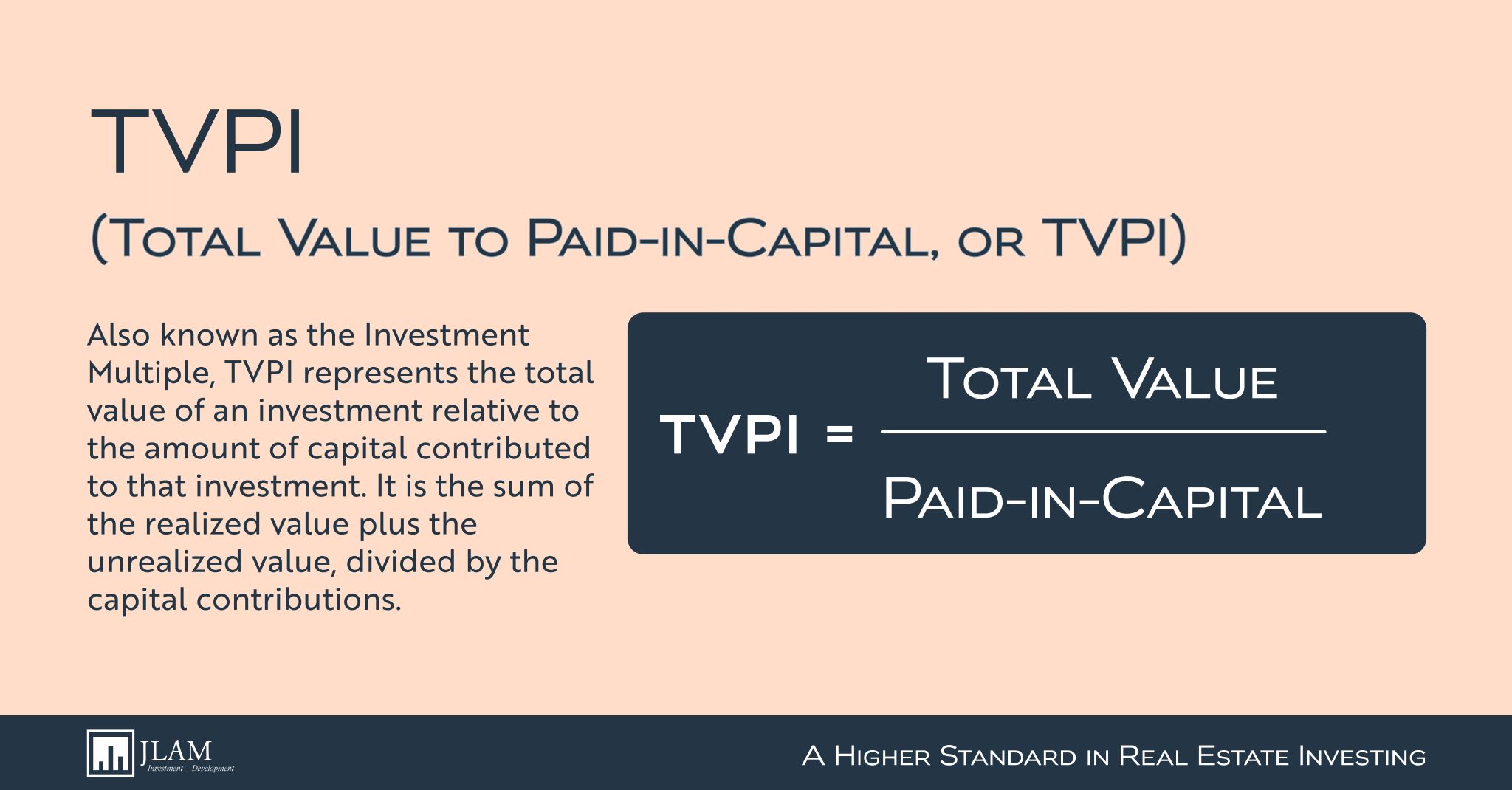 TVPI

(Total Value to Paid-in-Capital, or TVPI)

Also known as the Investment Multiple, TVPI represents the total value of an investment relative to the amount of capital contributed to that investment. It is the sum of the realized value plus the unrealized value, divided by the capital contributions.

$\text{TVPI} = \frac{\text{Total Value}}{\text{Paid-in-Capital}}$

JLAM Investment | Development

A Higher Standard in Real Estate Investing